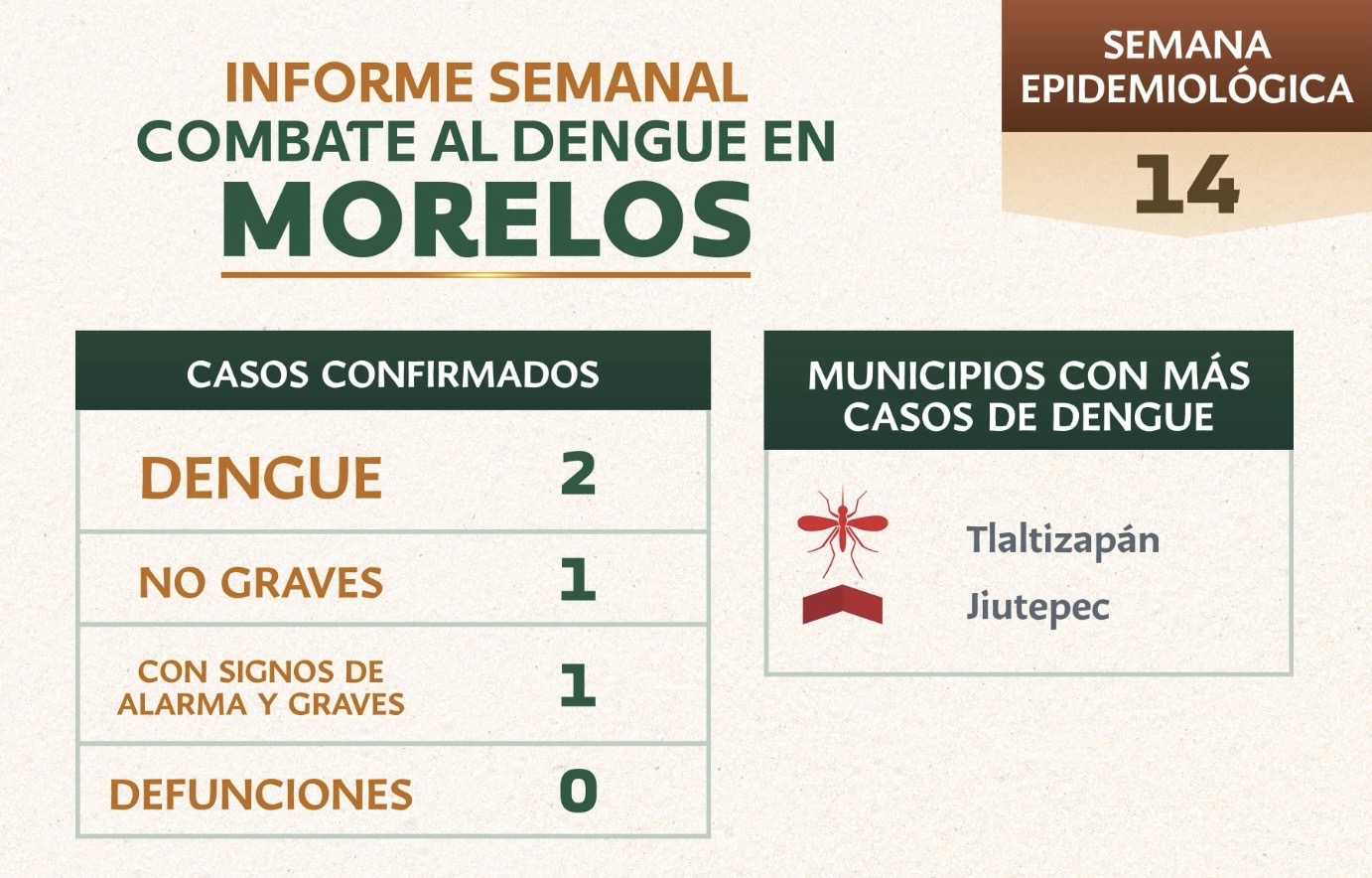 INFORME SEMANAL
COMBATE AL DENGUE EN
MORELOS

SEMANA EPIDEMIOLÓGICA
14

| CASOS CONFIRMADOS | |
|---|---|
| DENGUE | 2 |
| NO GRAVES | 1 |
| CON SIGNOS DE ALARMA Y GRAVES | 1 |
| DEFUNCIONES | 0 |

MUNICIPIOS CON MÁS CASOS DE DENGUE

Tlaltizapán
Jiutepec